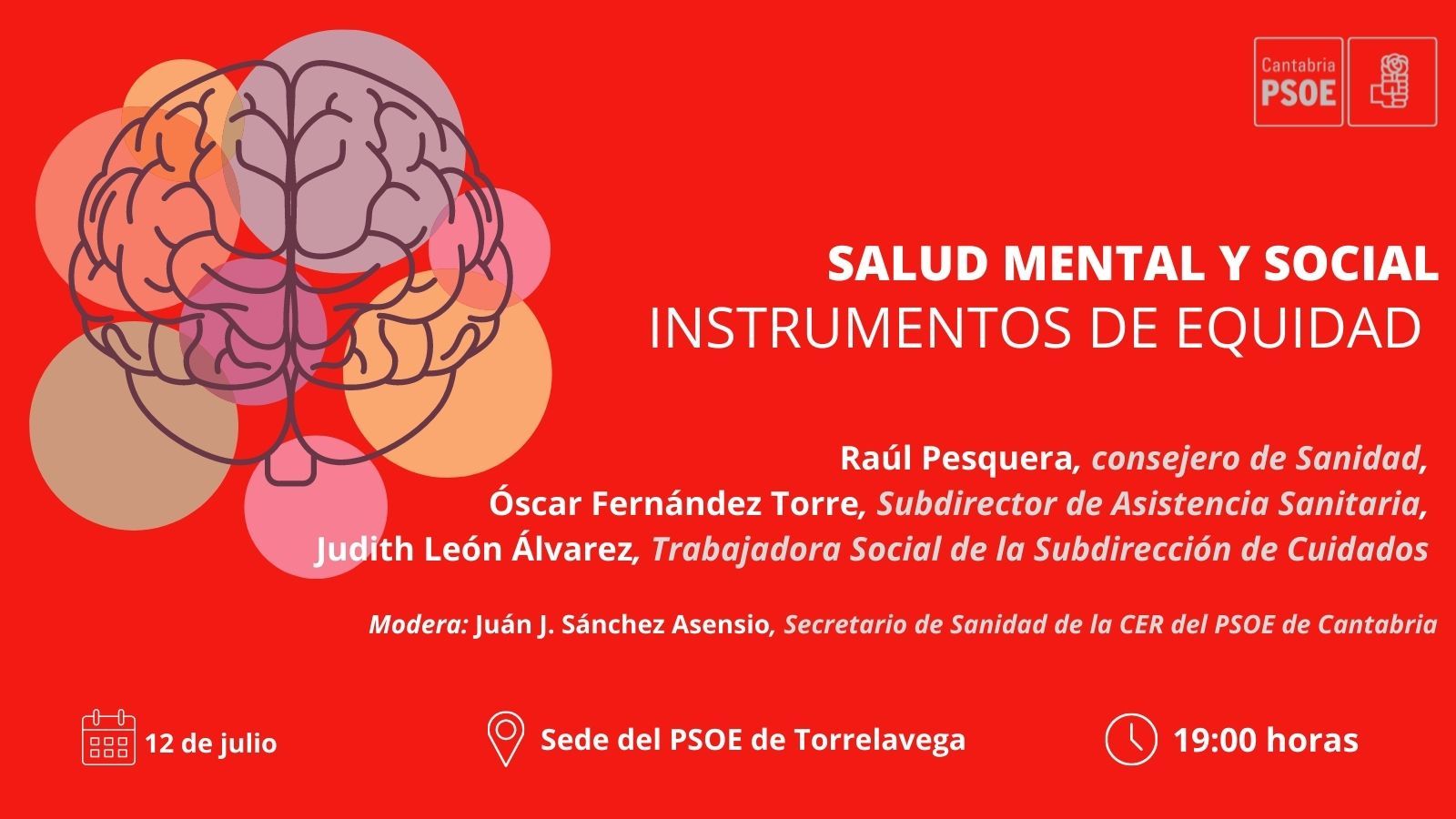 Cantabria PSOE

SALUD MENTAL Y SOCIAL
INSTRUMENTOS DE EQUIDAD

Raúl Pesquera, consejero de Sanidad,
Óscar Fernández Torre, Subdirector de Asistencia Sanitaria,
Judith León Álvarez, Trabajadora Social de la Subdirección de Cuidados

Modera: Juán J. Sánchez Asensio, Secretario de Sanidad de la CER del PSOE de Cantabria

12 de julio

Sede del PSOE de Torrelavega

19:00 horas